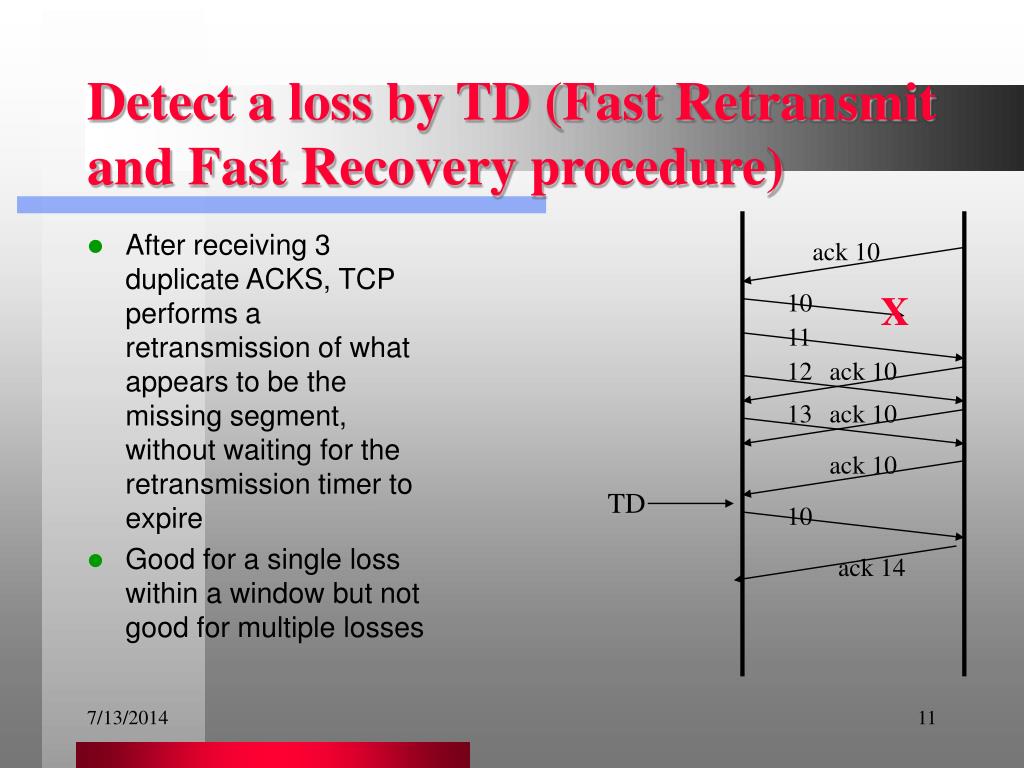 Detect a loss by TD (Fast Retransmit and Fast Recovery procedure)

- After receiving 3 duplicate ACKS, TCP performs a retransmission of what appears to be the missing segment, without waiting for the retransmission timer to expire
- Good for a single loss within a window but not good for multiple losses

ack 10
10
X
11
12 ack 10
13 ack 10
ack 10
TD
10
ack 14

7/13/2014

11